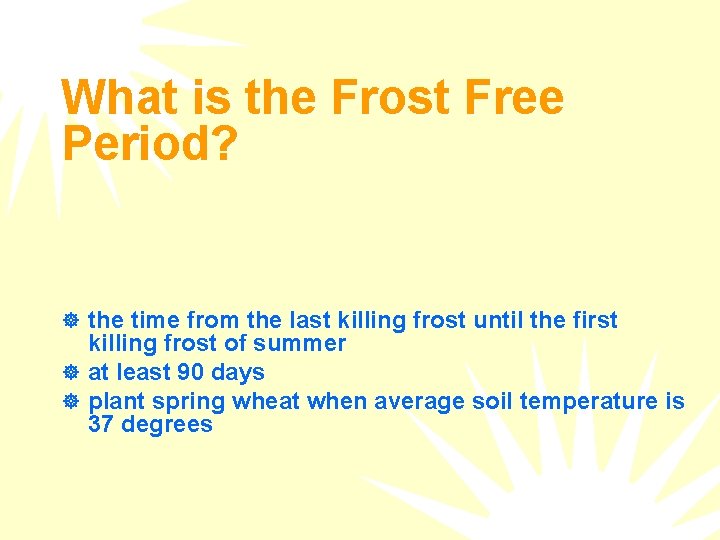 What is the Frost Free Period?

the time from the last killing frost until the first killing frost of summer

at least 90 days

plant spring wheat when average soil temperature is 37 degrees